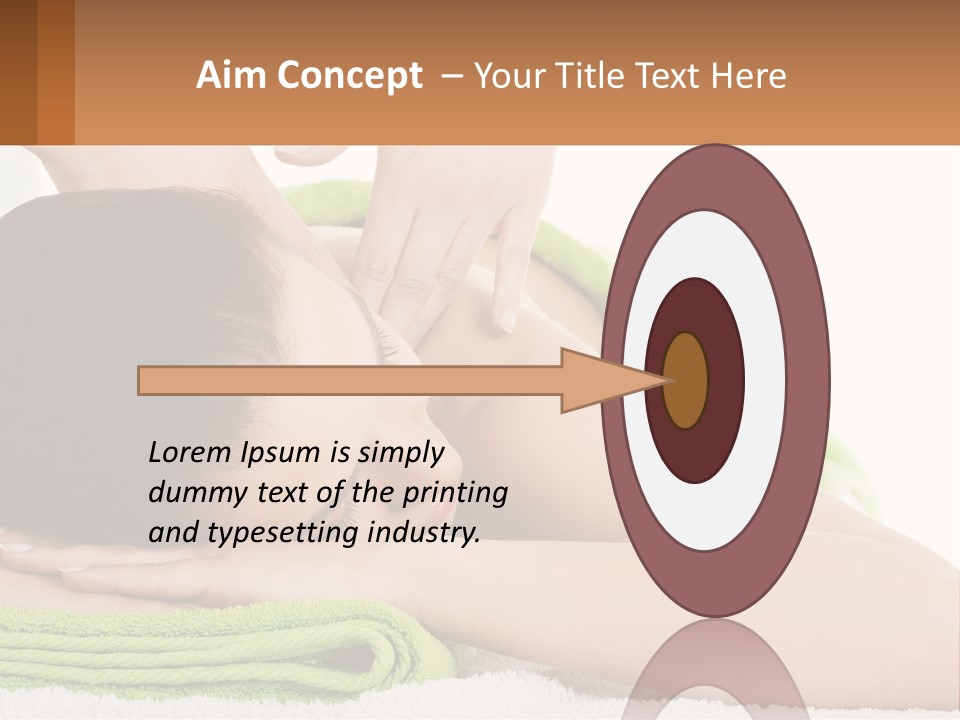 Aim Concept – Your Title Text Here

Lorem Ipsum is simply dummy text of the printing and typesetting industry.